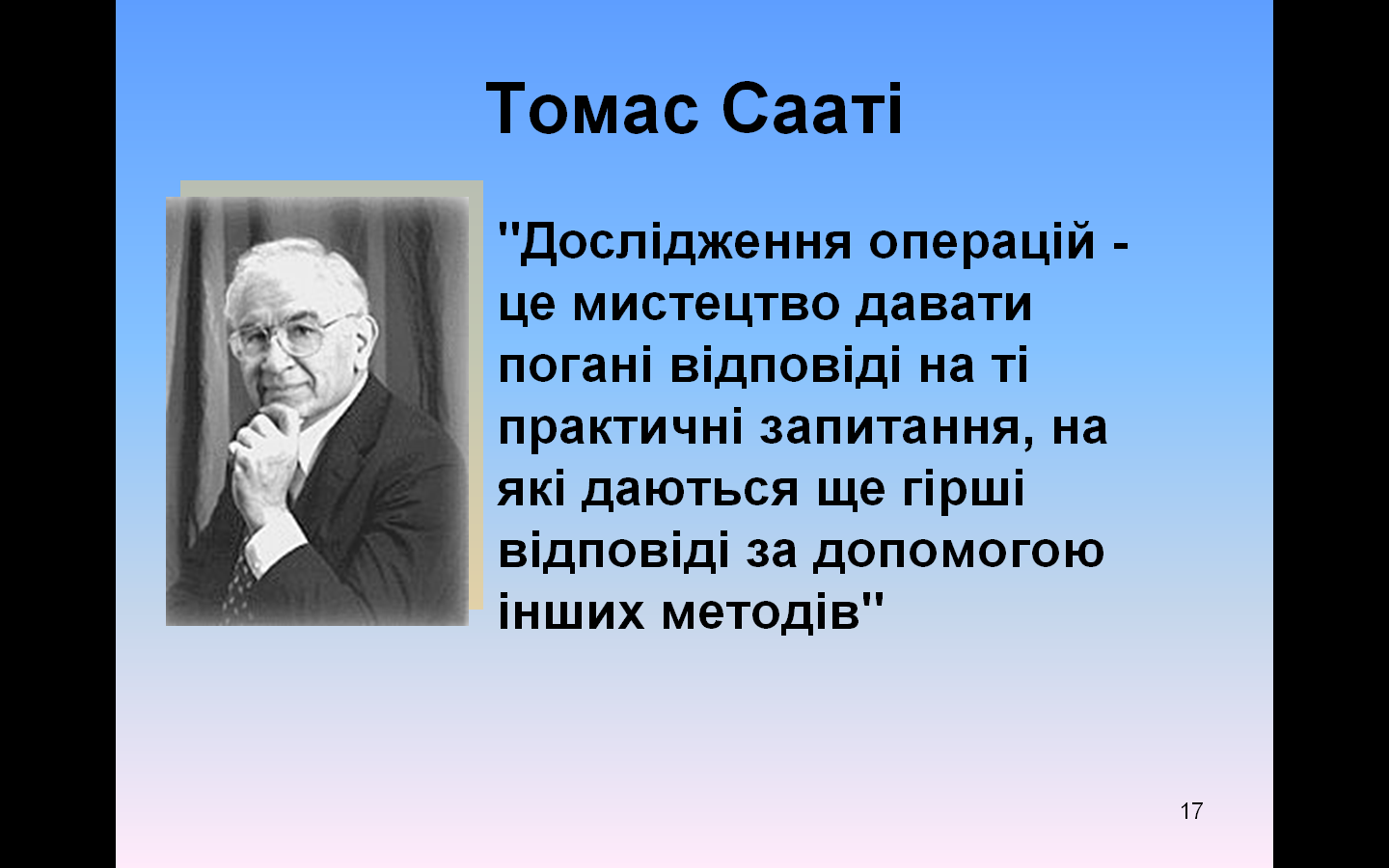 Томас Сааті

"Дослідження операцій - це мистецтво давати погані відповіді на ті практичні запитання, на які даються ще гірші відповіді за допомогою інших методів"

17